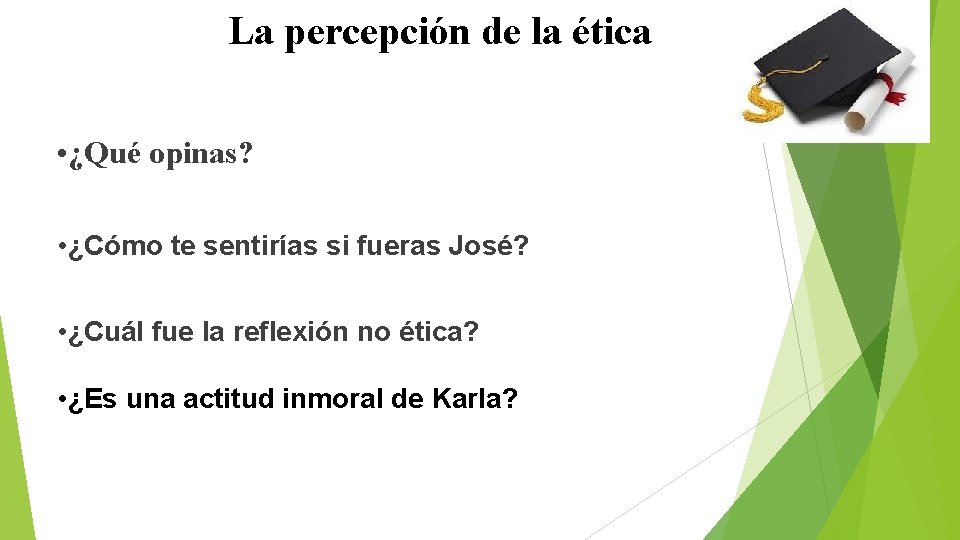 La percepción de la ética

• ¿Qué opinas?

• ¿Cómo te sentirías si fueras José?

• ¿Cuál fue la reflexión no ética?

• ¿Es una actitud inmoral de Karla?